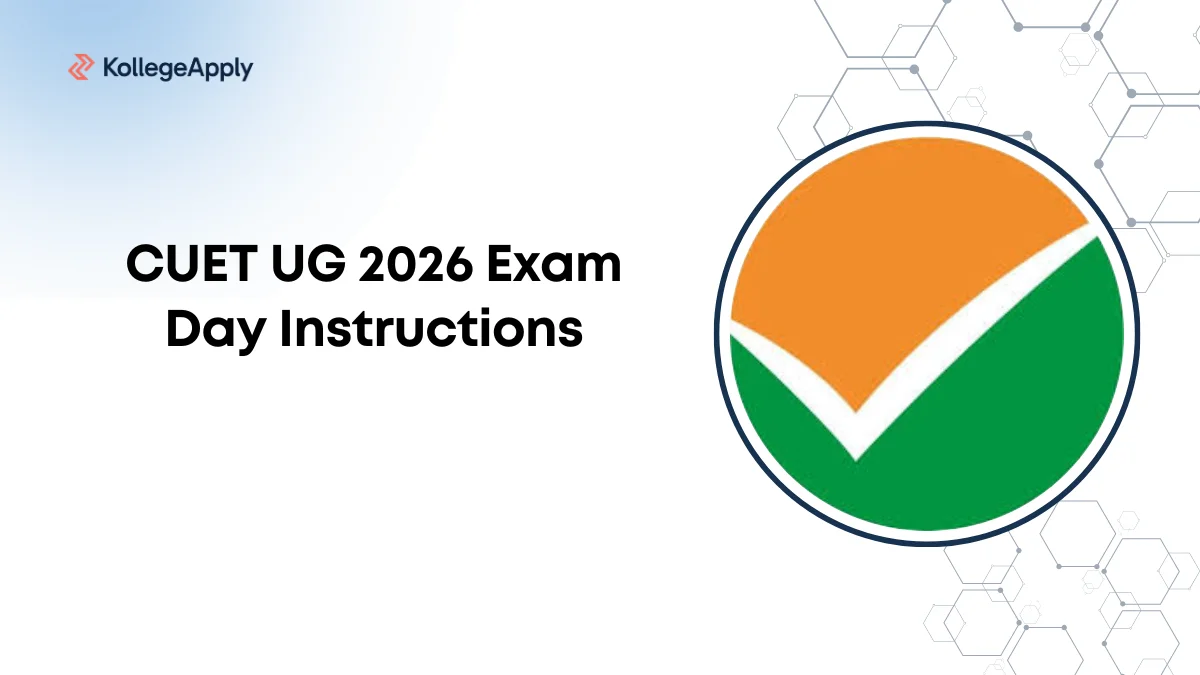 KollegeApply

CUET UG 2026 Exam Day Instructions